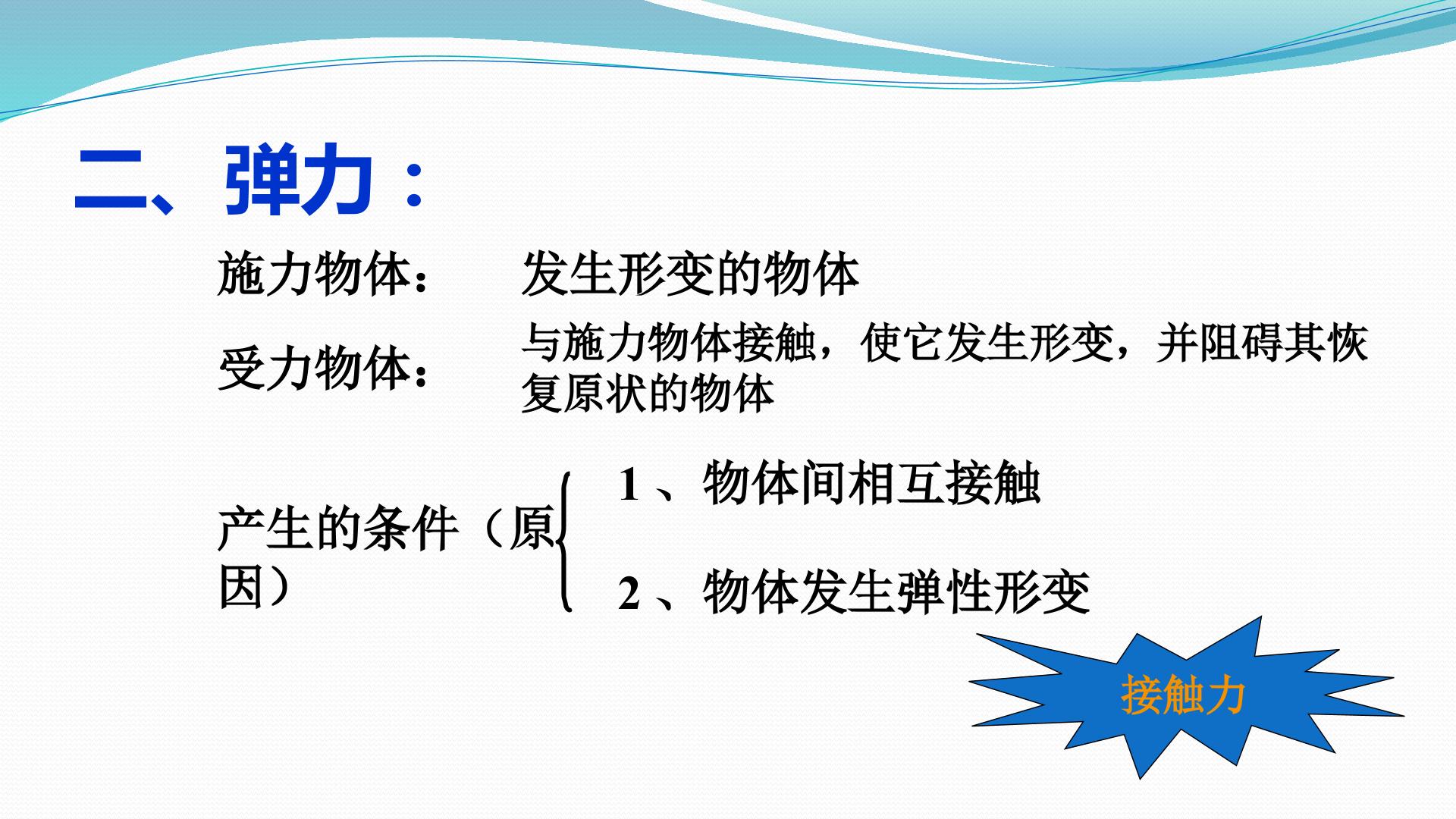 二、弹力：

施力物体： 发生形变的物体

受力物体： 与施力物体接触，使它发生形变，并阻碍其恢复原状的物体

产生的条件（原因）

1、物体间相互接触

2、物体发生弹性形变

接触力